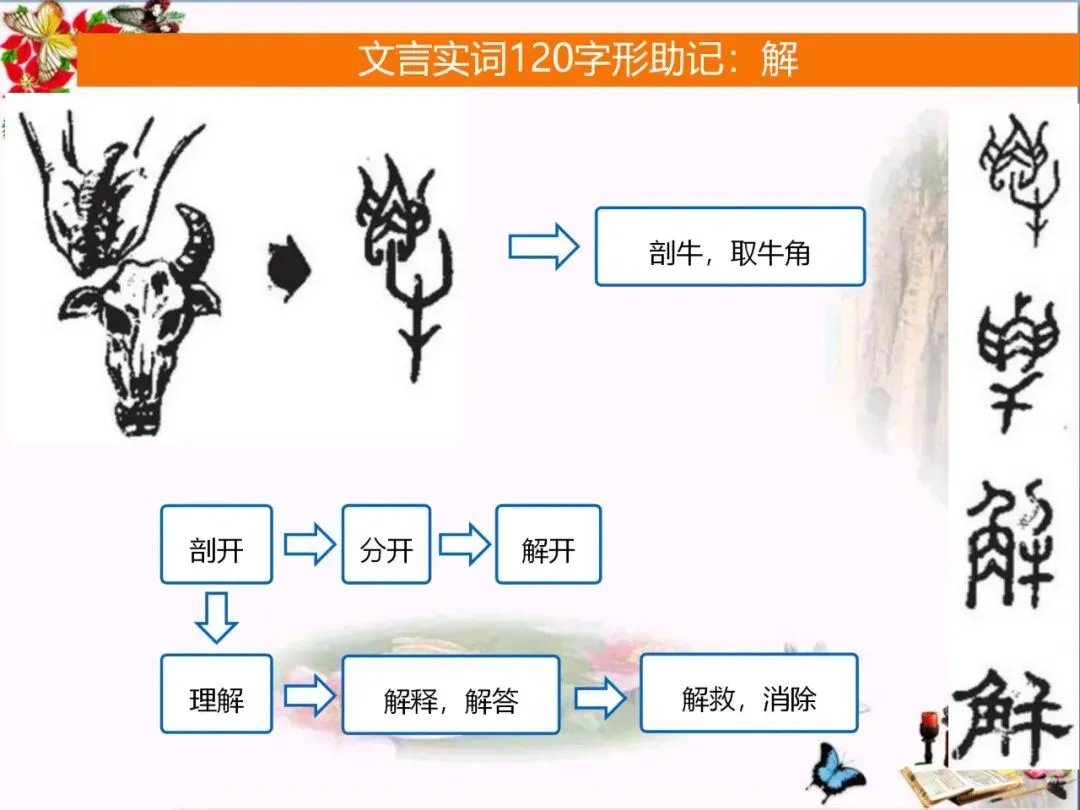 文言实词120字形助记：解

剖牛，取牛角

剖开

分开

解开

理解

解释，解答

解救，消除

解